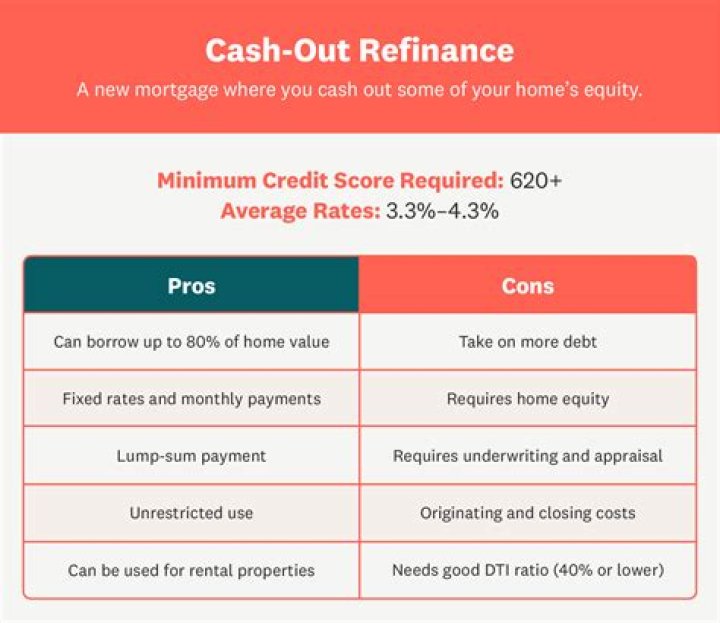 Cash-Out Refinance

A new mortgage where you cash out some of your home's equity.

Minimum Credit Score Required: 620+
Average Rates: 3.3%–4.3%

| Pros | Cons |
|---|---|
| Can borrow up to 80% of home value | Take on more debt |
| Fixed rates and monthly payments | Requires home equity |
| Lump-sum payment | Requires underwriting and appraisal |
| Unrestricted use | Originating and closing costs |
| Can be used for rental properties | Needs good DTI ratio (40% or lower) |